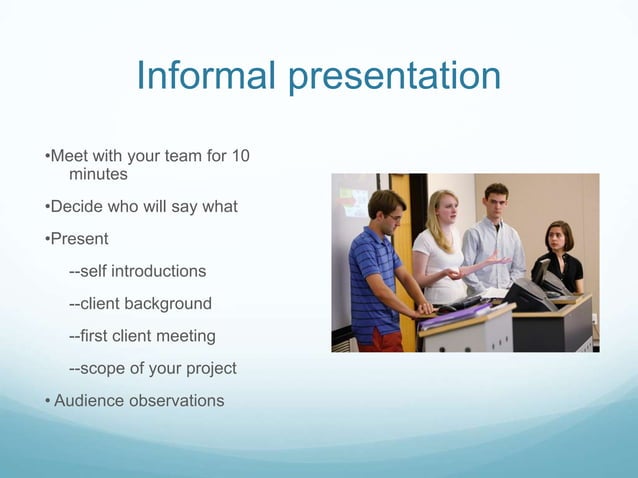 Informal presentation

•Meet with your team for 10 minutes

•Decide who will say what

•Present

--self introductions

--client background

--first client meeting

--scope of your project

• Audience observations